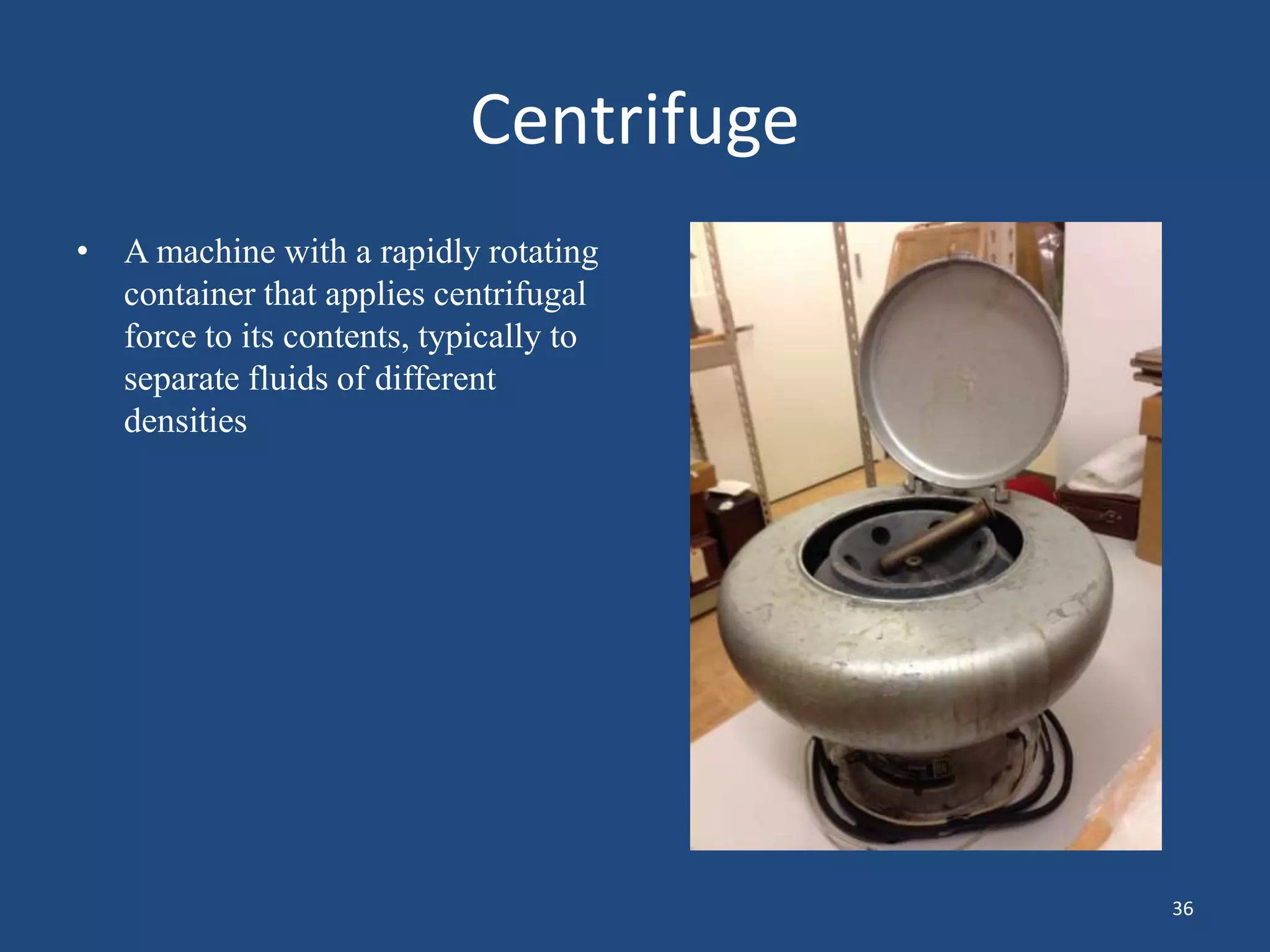 Centrifuge

• A machine with a rapidly rotating container that applies centrifugal force to its contents, typically to separate fluids of different densities

36